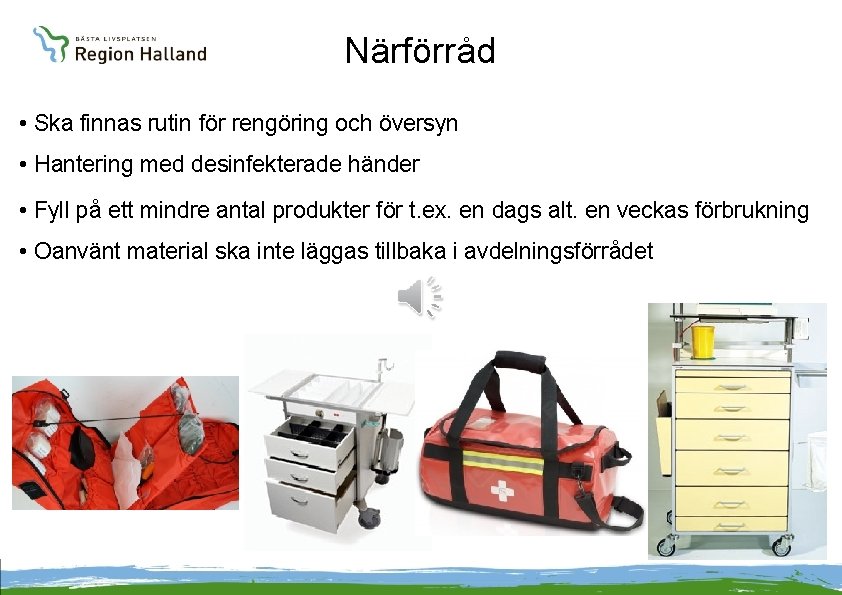 BÄSTA LIVSPLATSEN
Region Halland

Närförråd

• Ska finnas rutin för rengöring och översyn
• Hantering med desinfekterade händer
• Fyll på ett mindre antal produkter för t.ex. en dags alt. en veckas förbrukning
• Oanvänt material ska inte läggas tillbaka i avdelningsförrådet